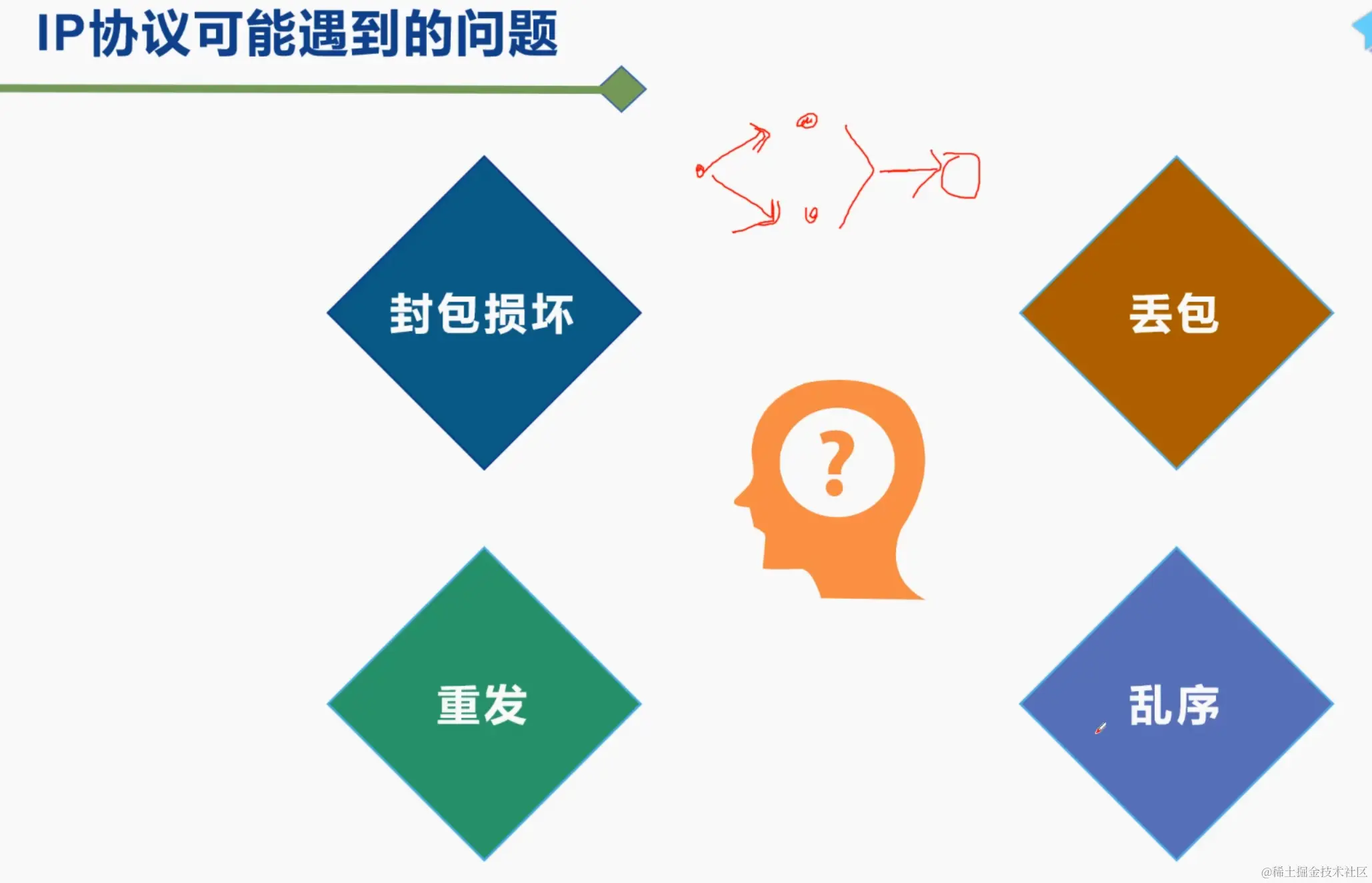 IP协议可能遇到的问题

封包损坏

丢包

?

重发

乱序

@稀土掘金技术社区